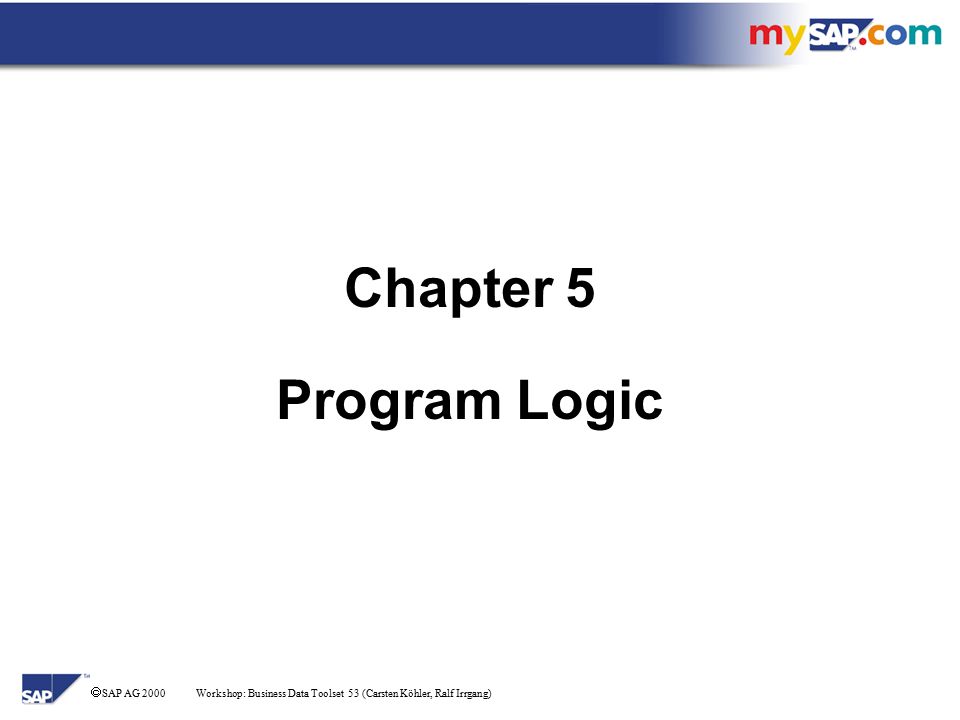 mySAP.com

Chapter 5

Program Logic

SAP

©SAP AG 2000 Workshop: Business Data Toolset 53 (Carsten Köhler, Ralf Irrgang)